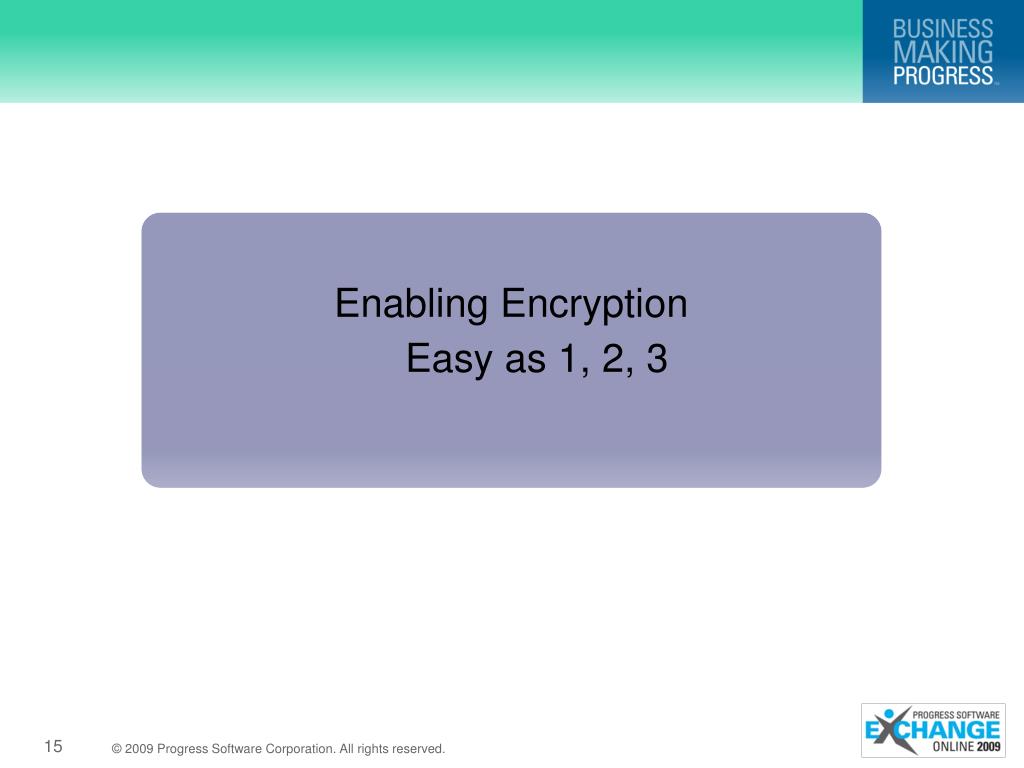 BUSINESS
MAKING
PROGRESS™

Enabling Encryption
Easy as 1, 2, 3

15

© 2009 Progress Software Corporation. All rights reserved.

PROGRESS SOFTWARE
EXCHANGE
ONLINE 2009